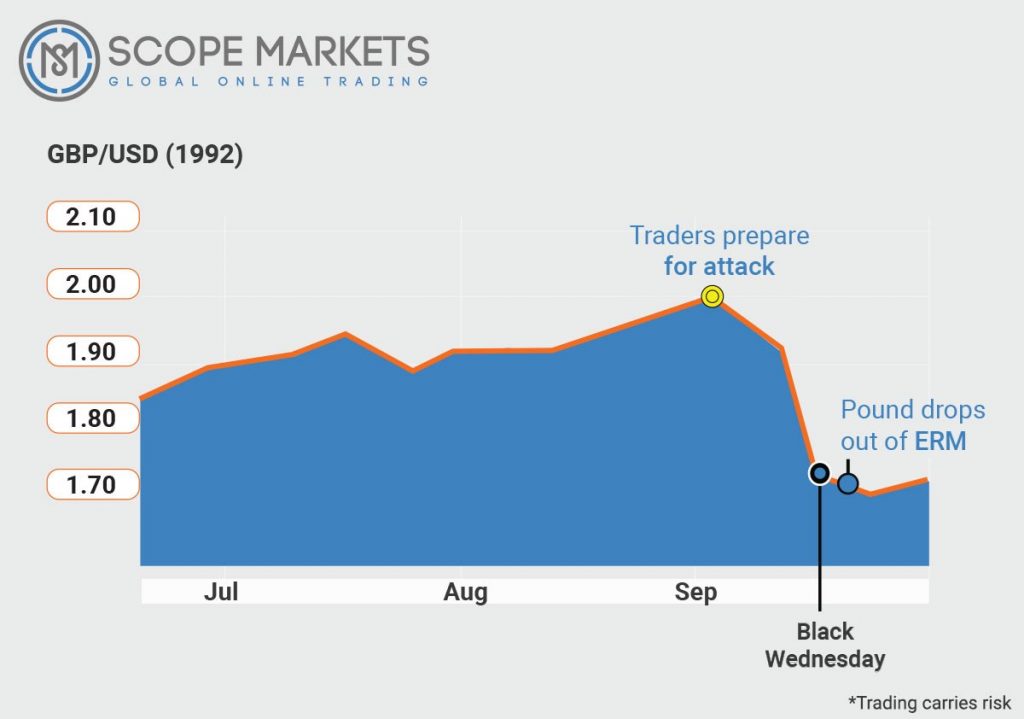 SCOPE MARKETS
GLOBAL ONLINE TRADING

GBP/USD (1992)

2.10
2.00
1.90
1.80
1.70

Traders prepare for attack

Pound drops out of ERM

Jul
Aug
Sep

Black Wednesday

*Trading carries risk